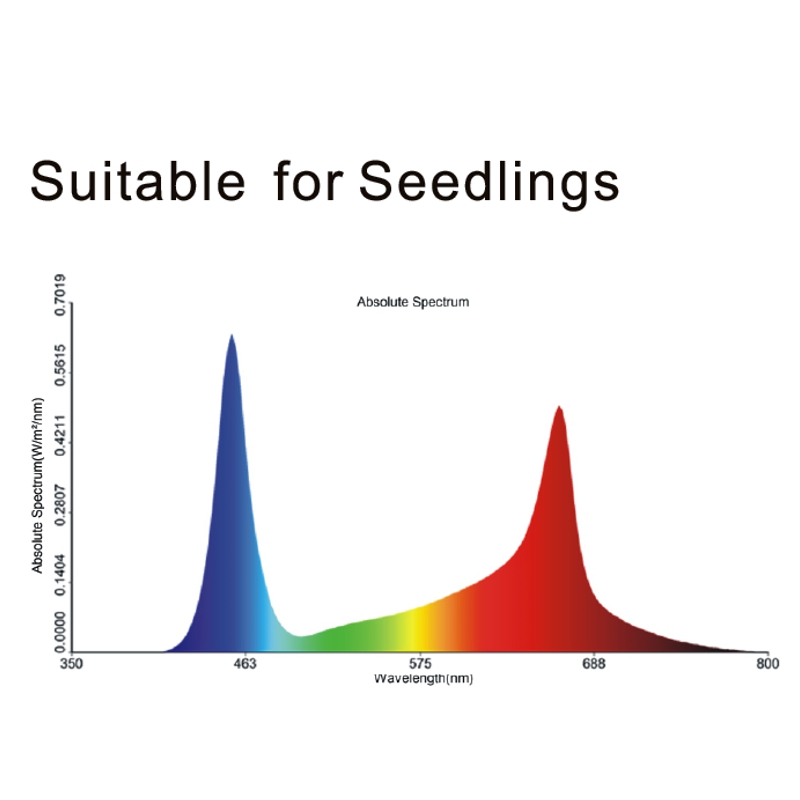 Suitable for Seedlings

Absolute Spectrum

Absolute Spectrum(W/m²/nm)

0.7019
0.5615
0.4211
0.2807
0.1404
0.0000

350
463
575
688
800

Wavelength(nm)